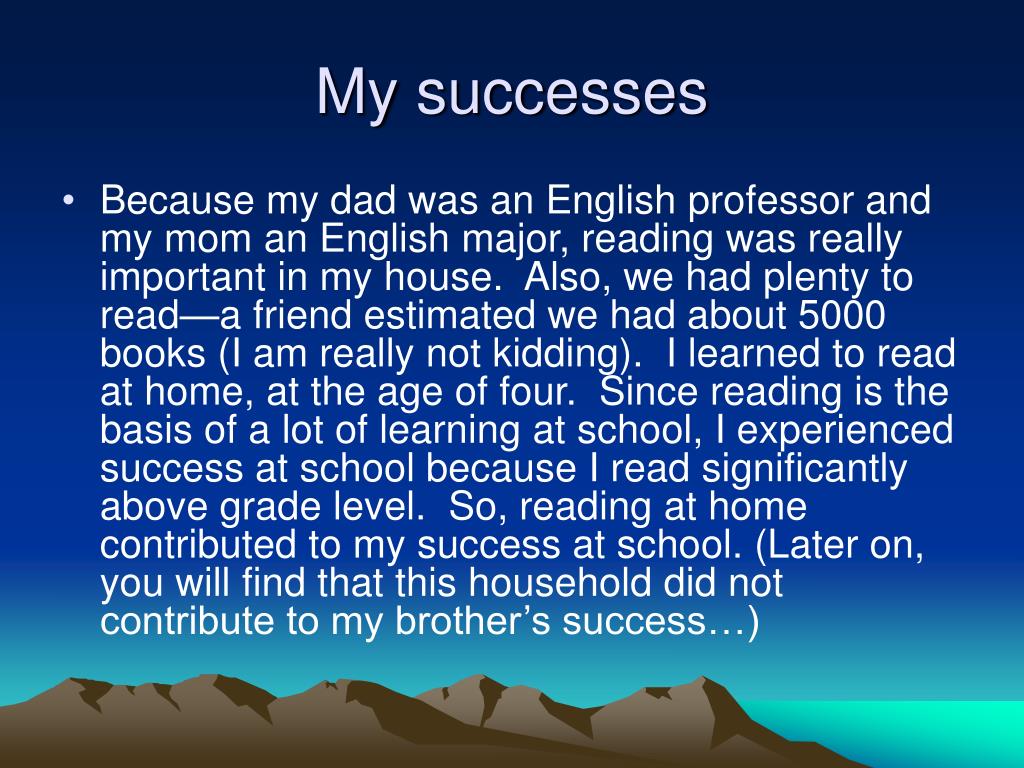 My successes

• Because my dad was an English professor and my mom an English major, reading was really important in my house. Also, we had plenty to read—a friend estimated we had about 5000 books (I am really not kidding). I learned to read at home, at the age of four. Since reading is the basis of a lot of learning at school, I experienced success at school because I read significantly above grade level. So, reading at home contributed to my success at school. (Later on, you will find that this household did not contribute to my brother's success…)